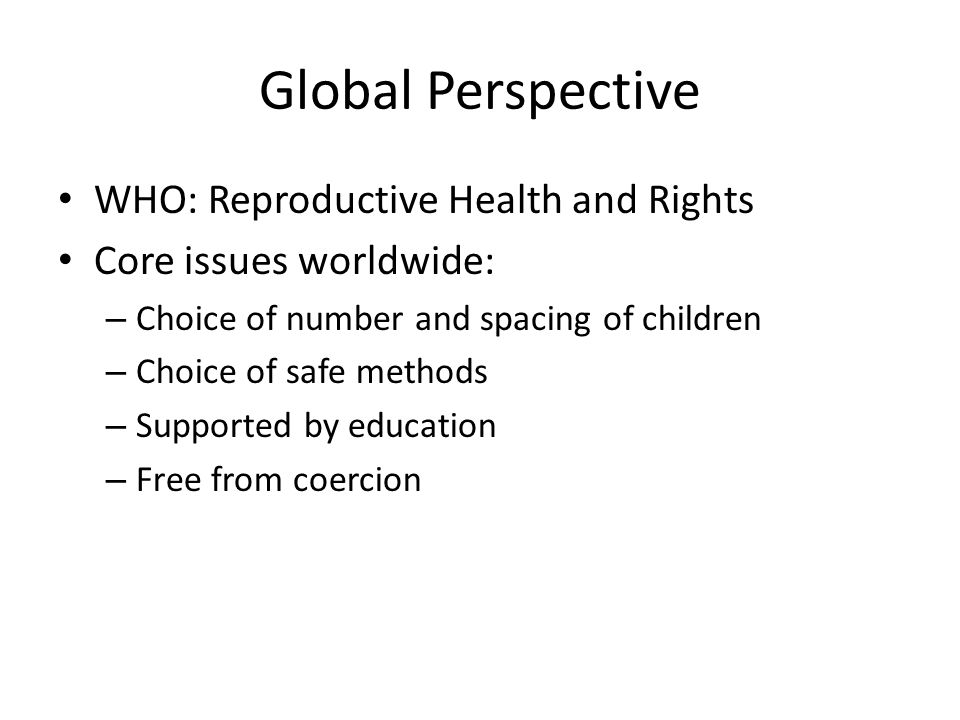 Global Perspective

• WHO: Reproductive Health and Rights
• Core issues worldwide:
– Choice of number and spacing of children
– Choice of safe methods
– Supported by education
– Free from coercion